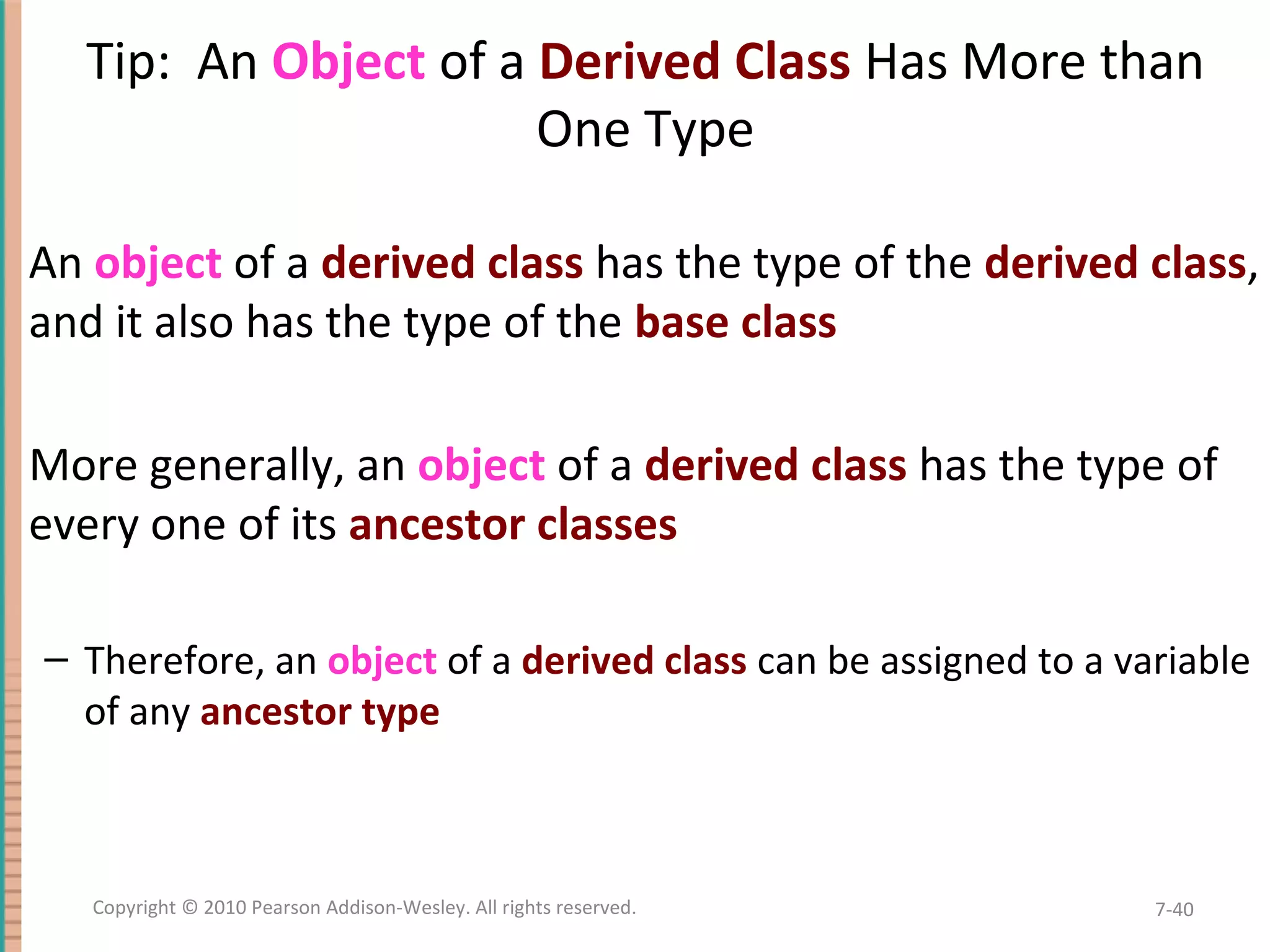 Tip: An Object of a Derived Class Has More than One Type

An object of a derived class has the type of the derived class, and it also has the type of the base class

More generally, an object of a derived class has the type of every one of its ancestor classes

– Therefore, an object of a derived class can be assigned to a variable of any ancestor type

Copyright © 2010 Pearson Addison-Wesley. All rights reserved.

7-40